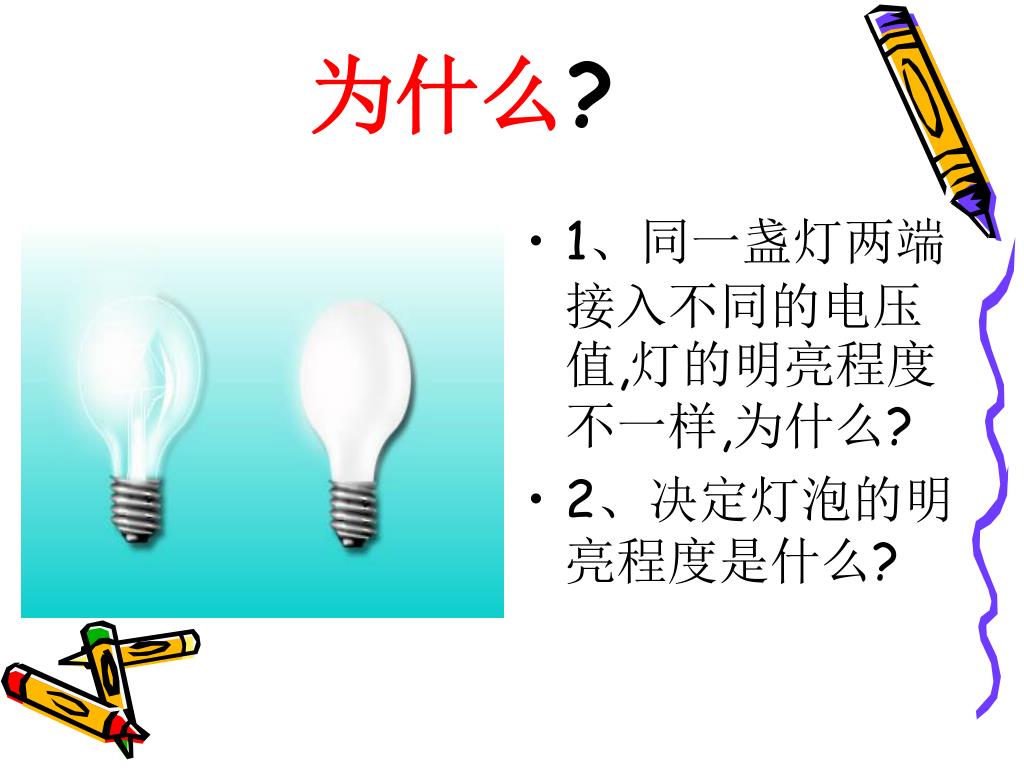 为什么?

• 1、同一盏灯两端接入不同的电压值,灯的明亮程度不一样,为什么?

• 2、决定灯泡的明亮程度是什么?